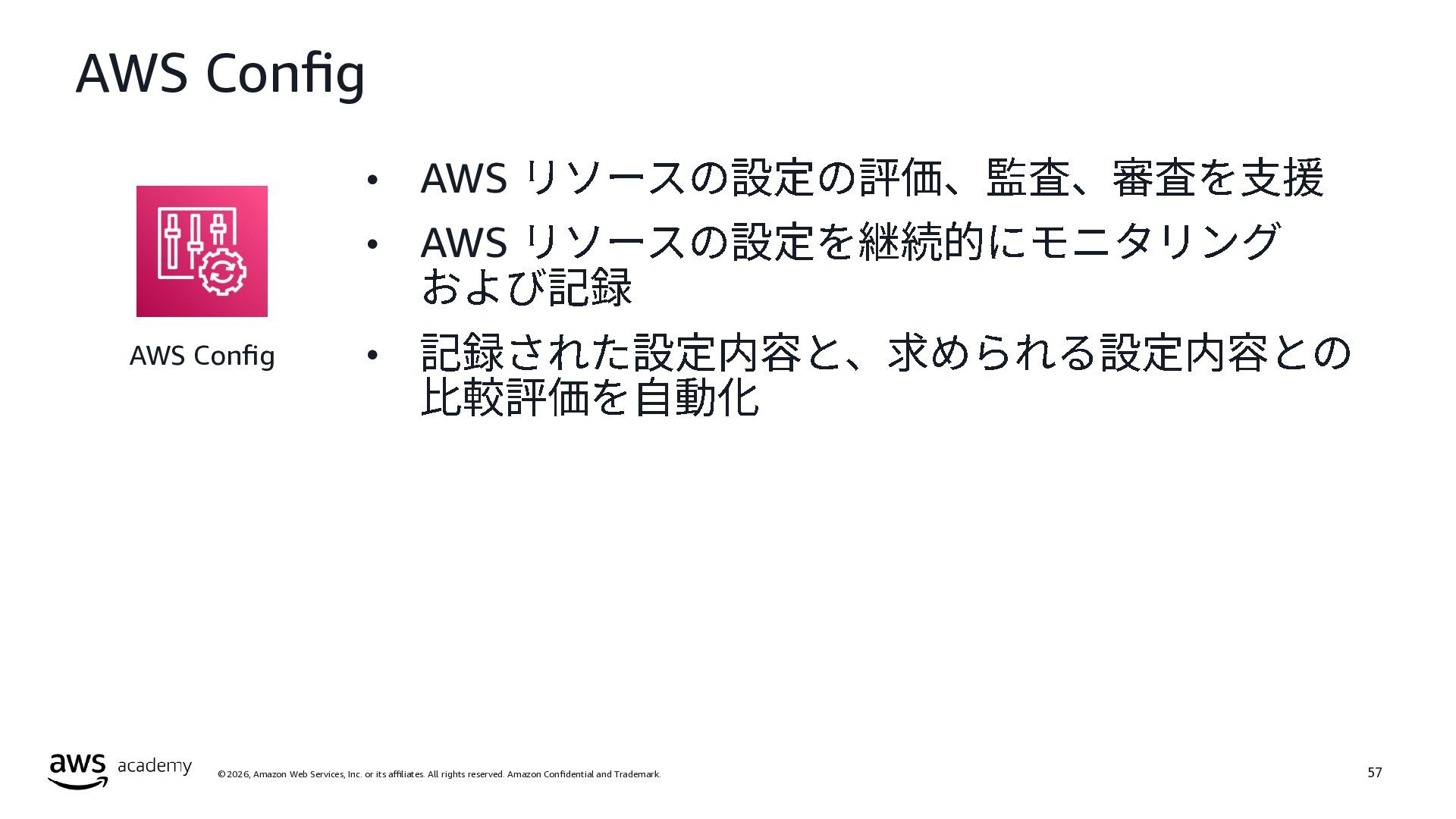 AWS Config

AWS Config

• AWS リソースの設定の評価、監査、審査を支援

• AWS リソースの設定を継続的にモニタリングおよび記録

• 記録された設定内容と、求められる設定内容との比較評価を自動化

aws academy

© 2026, Amazon Web Services, Inc. or its affiliates. All rights reserved. Amazon Confidential and Trademark.

57